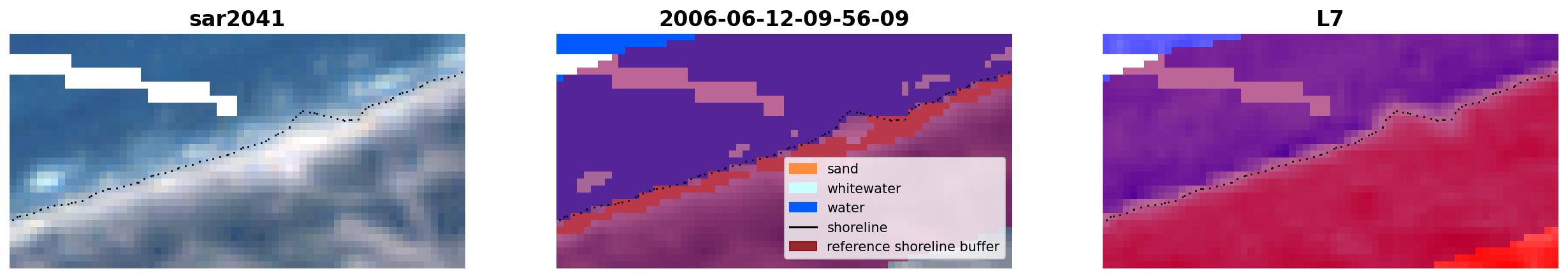 sar2041

2006-06-12-09-56-09

sand
whitewater
water
shoreline
reference shoreline buffer

L7